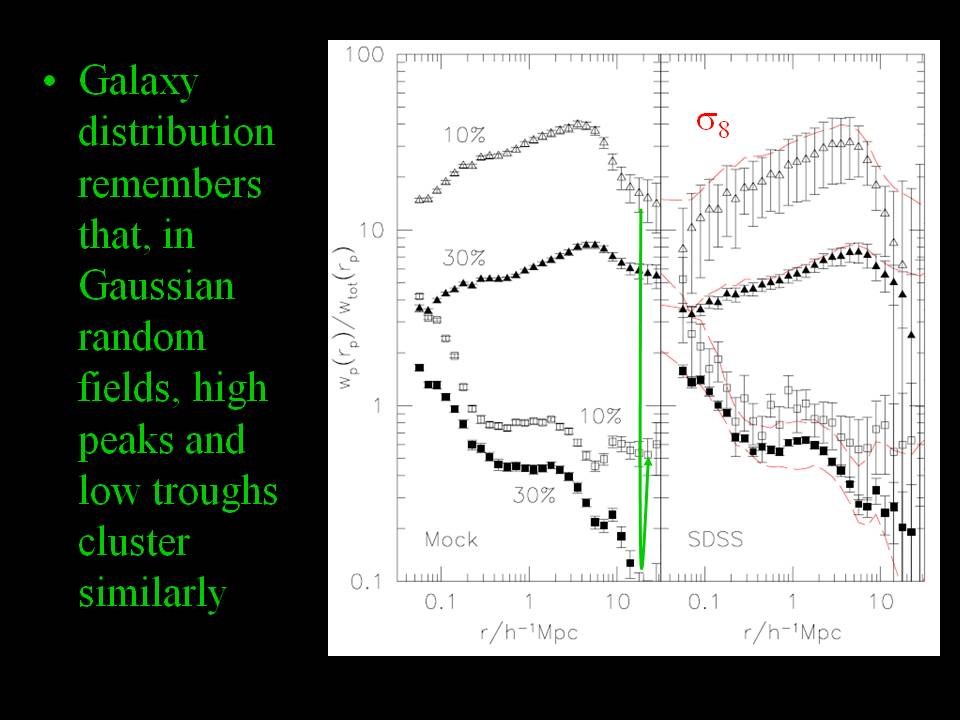 • Galaxy distribution remembers that, in Gaussian random fields, high peaks and low troughs cluster similarly

100

10

1

0.1

$w_p(r_p)/w_{tot}(r_p)$

10%

30%

10%

30%

Mock

0.1

1

10

$r/h^{-1}$Mpc

$\sigma_8$

SDSS

0.1

1

10

$r/h^{-1}$Mpc